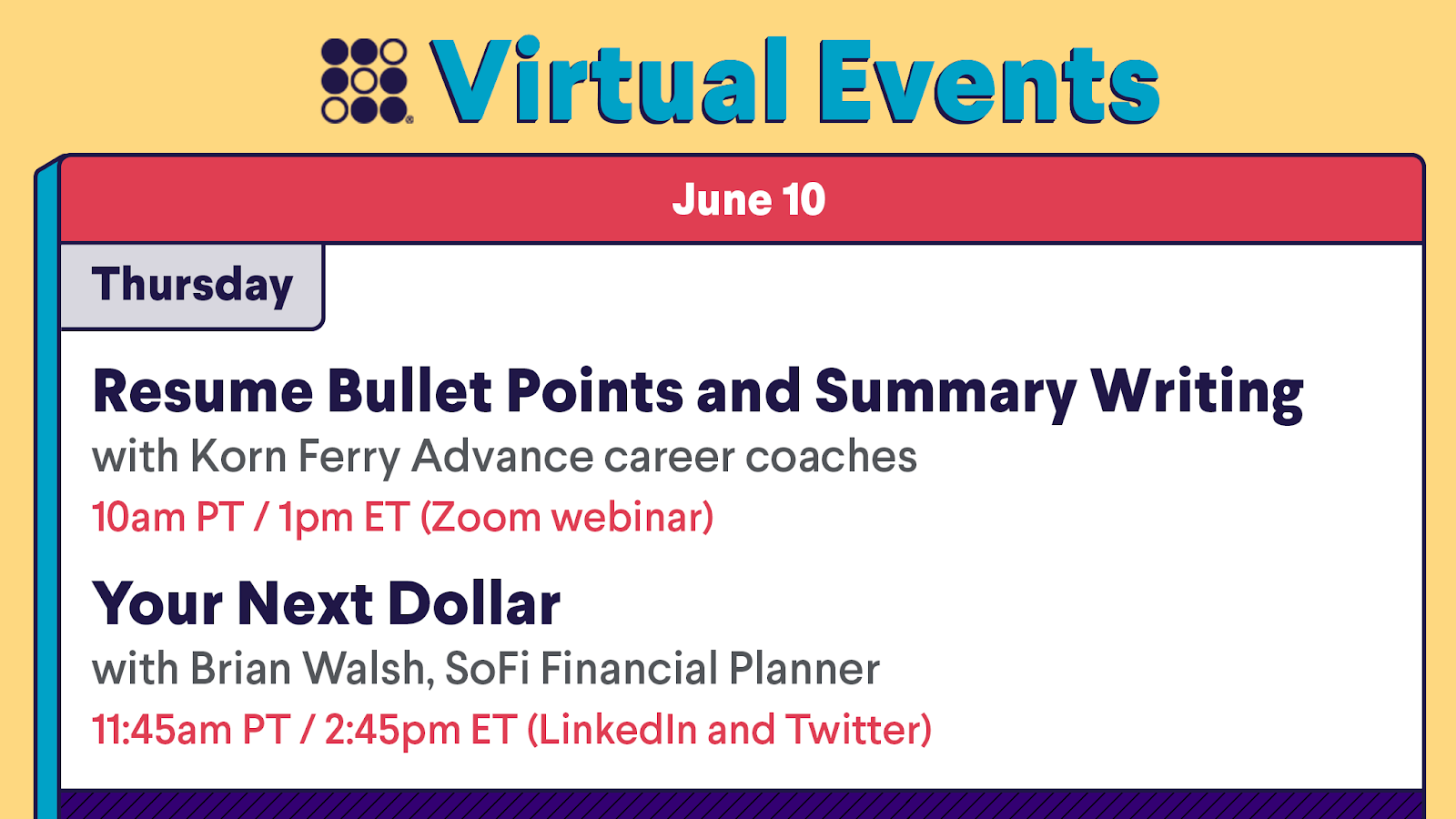 Virtual Events

June 10

Thursday

Resume Bullet Points and Summary Writing
with Korn Ferry Advance career coaches
10am PT / 1pm ET (Zoom webinar)

Your Next Dollar
with Brian Walsh, SoFi Financial Planner
11:45am PT / 2:45pm ET (LinkedIn and Twitter)